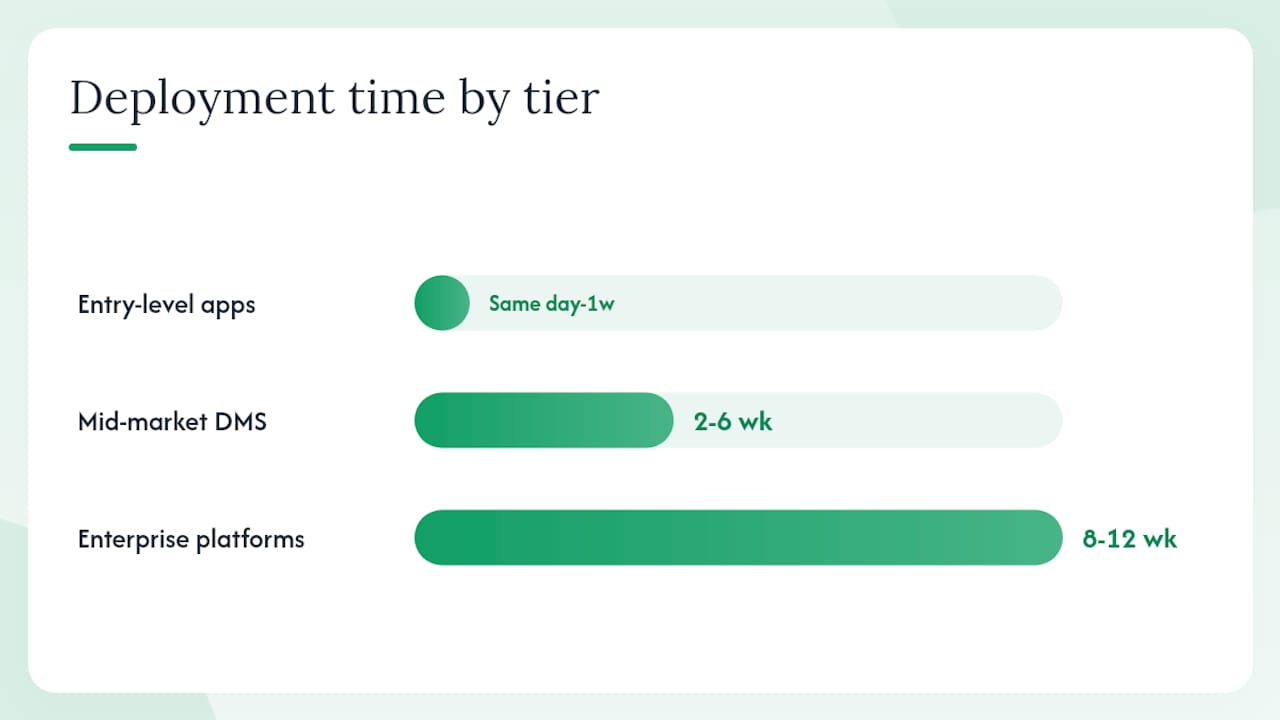 Deployment time by tier

Entry-level apps
Same day-1w

Mid-market DMS
2-6 wk

Enterprise platforms
8-12 wk